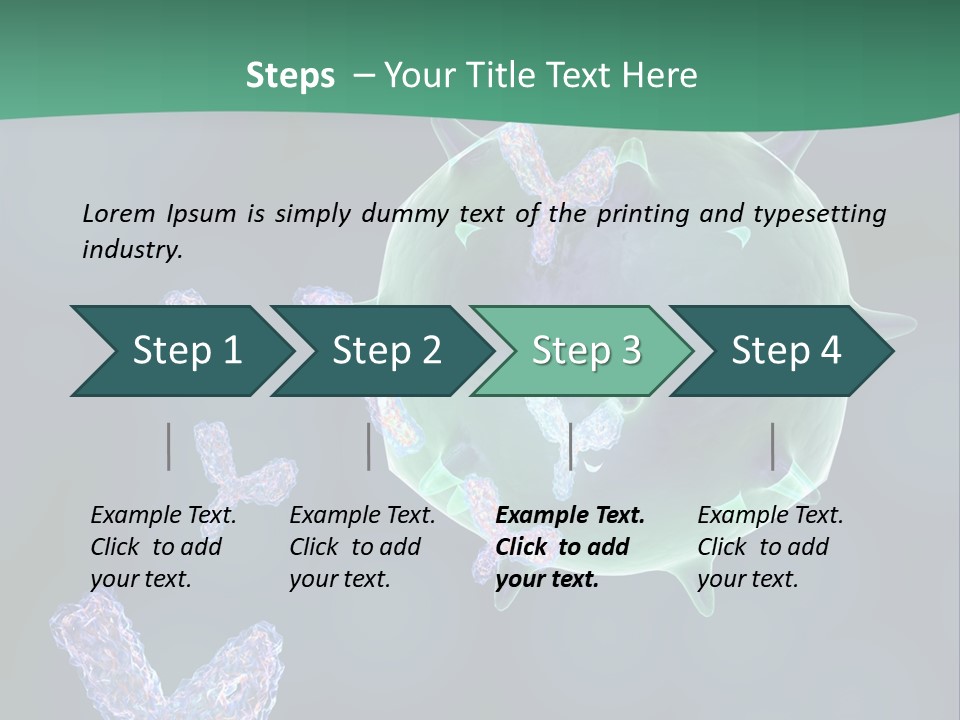 Steps – Your Title Text Here

Lorem Ipsum is simply dummy text of the printing and typesetting industry.

Step 1

Step 2

Step 3

Step 4

Example Text. Click to add your text.

Example Text. Click to add your text.

Example Text. Click to add your text.

Example Text. Click to add your text.